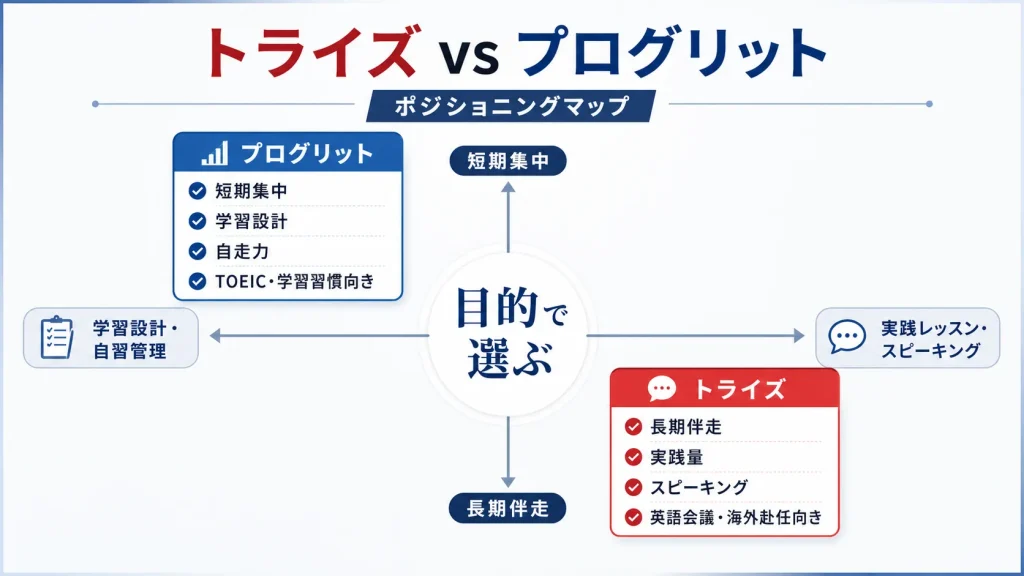 トライズ vs プログリット

ポジショニングマップ

プログリット
短期集中
学習設計
自走力
TOEIC・学習習慣向き

短期集中

学習設計・自習管理

目的で選ぶ

実践レッスン・スピーキング

トライズ
長期伴走
実践量
スピーキング
英語会議・海外赴任向き

長期伴走